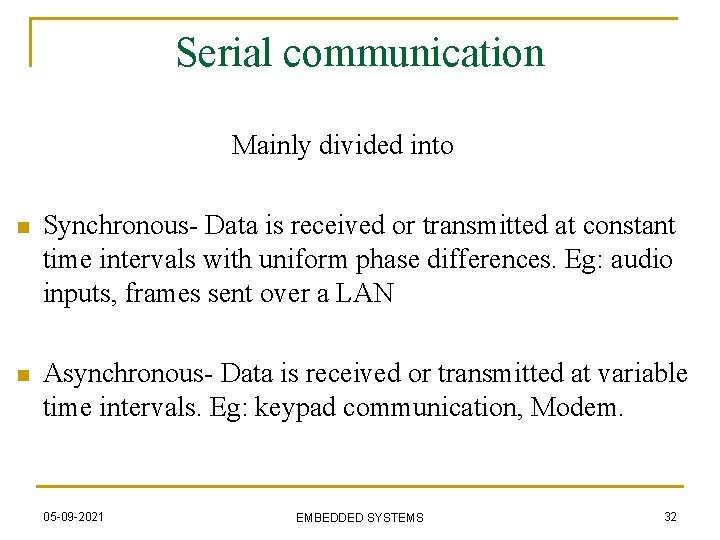 Serial communication

Mainly divided into

Synchronous- Data is received or transmitted at constant time intervals with uniform phase differences. Eg: audio inputs, frames sent over a LAN

Asynchronous- Data is received or transmitted at variable time intervals. Eg: keypad communication, Modem.

05-09-2021

EMBEDDED SYSTEMS

32